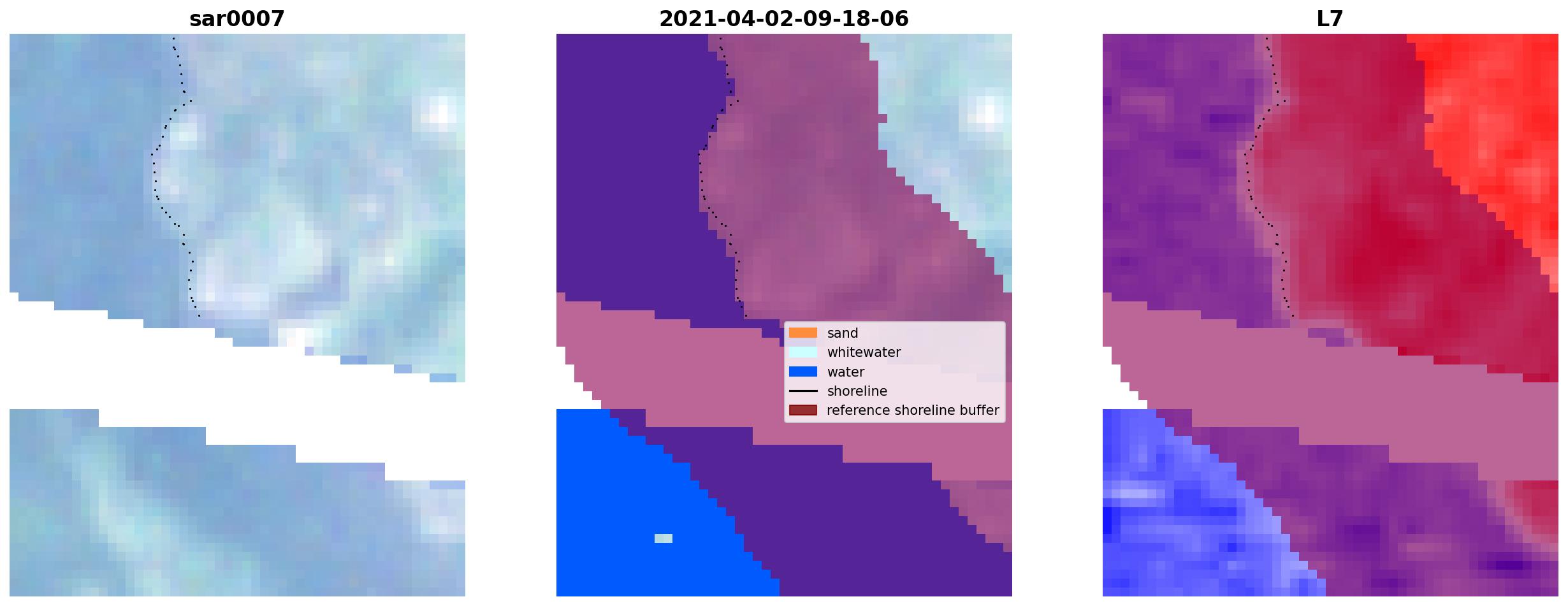 sar0007

2021-04-02-09-18-06

sand
whitewater
water
shoreline
reference shoreline buffer

L7